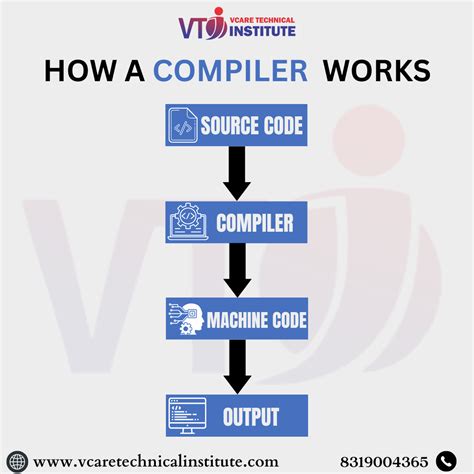 VTI VCARE TECHNICAL INSTITUTE

HOW A COMPILER WORKS

SOURCE CODE

COMPILER

MACHINE CODE

OUTPUT

www.vcaretechnicalinstitute.com

8319004365